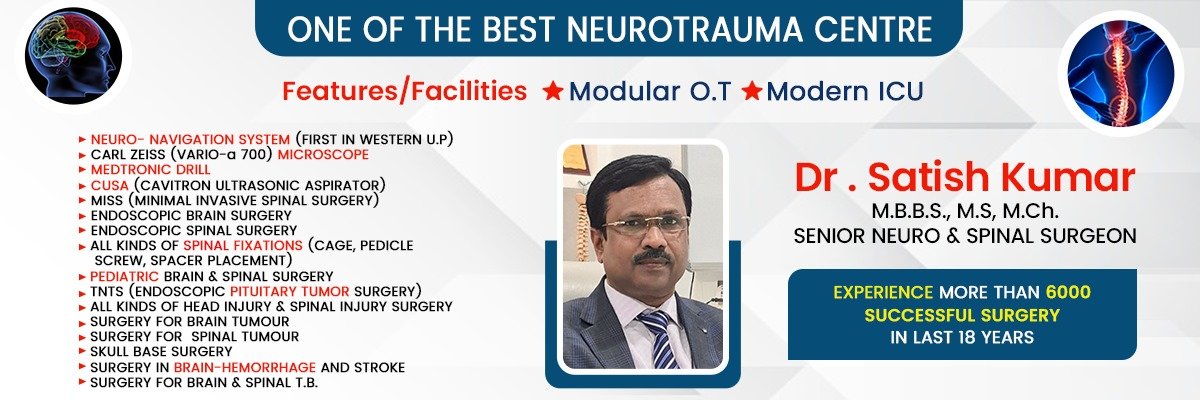 ONE OF THE BEST NEUROTRAUMA CENTRE

Features/Facilities ★Modular O.T ★Modern ICU

► NEURO- NAVIGATION SYSTEM (FIRST IN WESTERN U.P)
► CARL ZEISS (VARIO-a 700) MICROSCOPE
► MEDTRONIC DRILL
► CUSA (CAVITRON ULTRASONIC ASPIRATOR)
► MISS (MINIMAL INVASIVE SPINAL SURGERY)
► ENDOSCOPIC BRAIN SURGERY
► ENDOSCOPIC SPINAL SURGERY
► ALL KINDS OF SPINAL FIXATIONS (CAGE, PEDICLE SCREW, SPACER PLACEMENT)
► PEDIATRIC BRAIN & SPINAL SURGERY
► TNTS (ENDOSCOPIC PITUITARY TUMOR SURGERY)
► ALL KINDS OF HEAD INJURY & SPINAL INJURY SURGERY
► SURGERY FOR BRAIN TUMOUR
► SURGERY FOR SPINAL TUMOUR
► SKULL BASE SURGERY
► SURGERY IN BRAIN-HEMORRHAGE AND STROKE
► SURGERY FOR BRAIN & SPINAL T.B.

Dr . Satish Kumar
M.B.B.S., M.S, M.Ch.
SENIOR NEURO & SPINAL SURGEON

EXPERIENCE MORE THAN 6000 SUCCESSFUL SURGERY IN LAST 18 YEARS